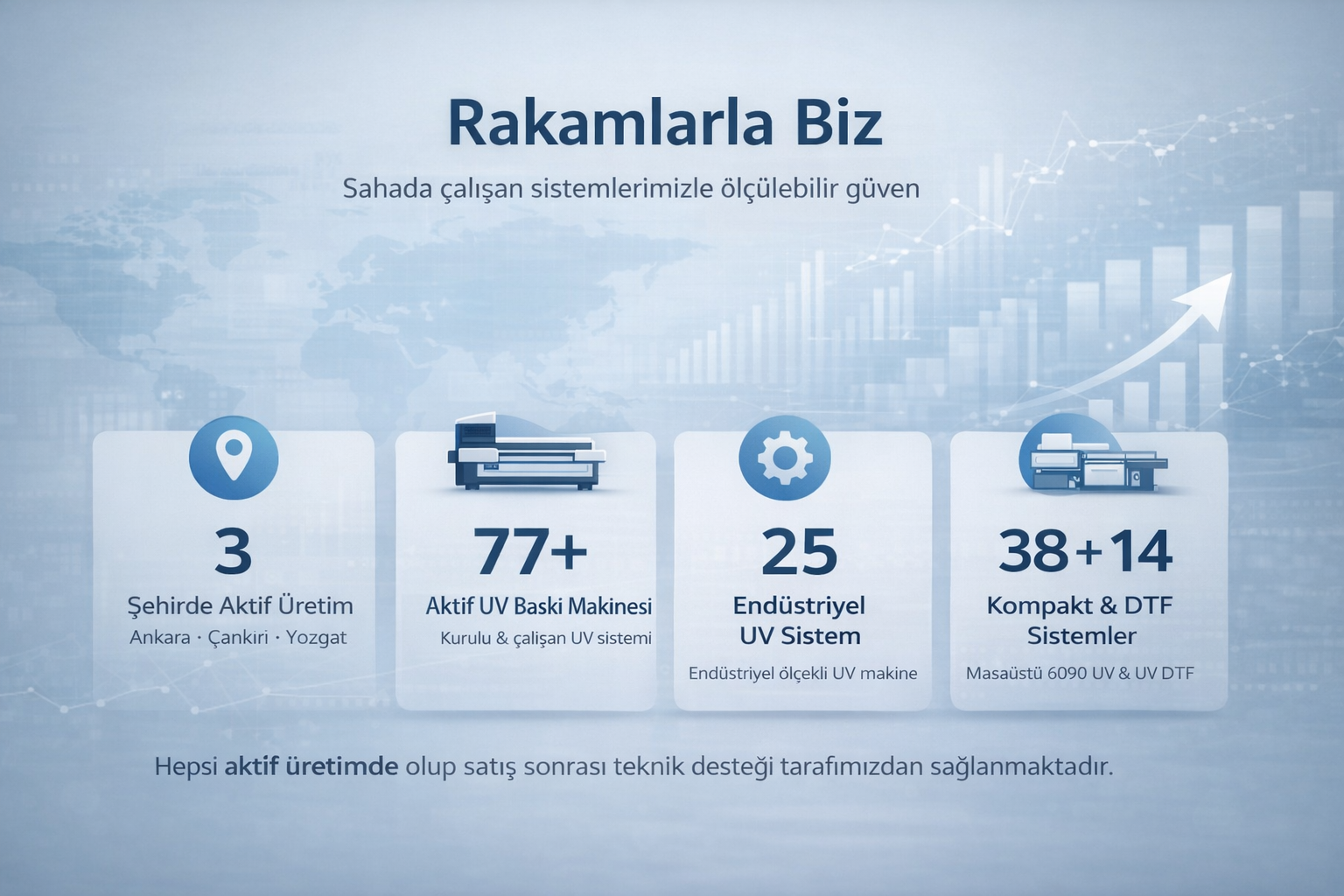 Rakamlarla Biz

Sahada çalışan sistemlerimizle ölçülebilir güven

3
Şehirde Aktif Üretim
Ankara · Çankırı · Yozgat

77+
Aktif UV Baskı Makinesi
Kurulu & çalışan UV sistemi

25
Endüstriyel UV Sistem
Endüstriyel ölçekli UV makine

38+14
Kompakt & DTF Sistemler
Masaüstü 6090 UV & UV DTF

Hepsi aktif üretimde olup satış sonrası teknik desteği tarafımızdan sağlanmaktadır.